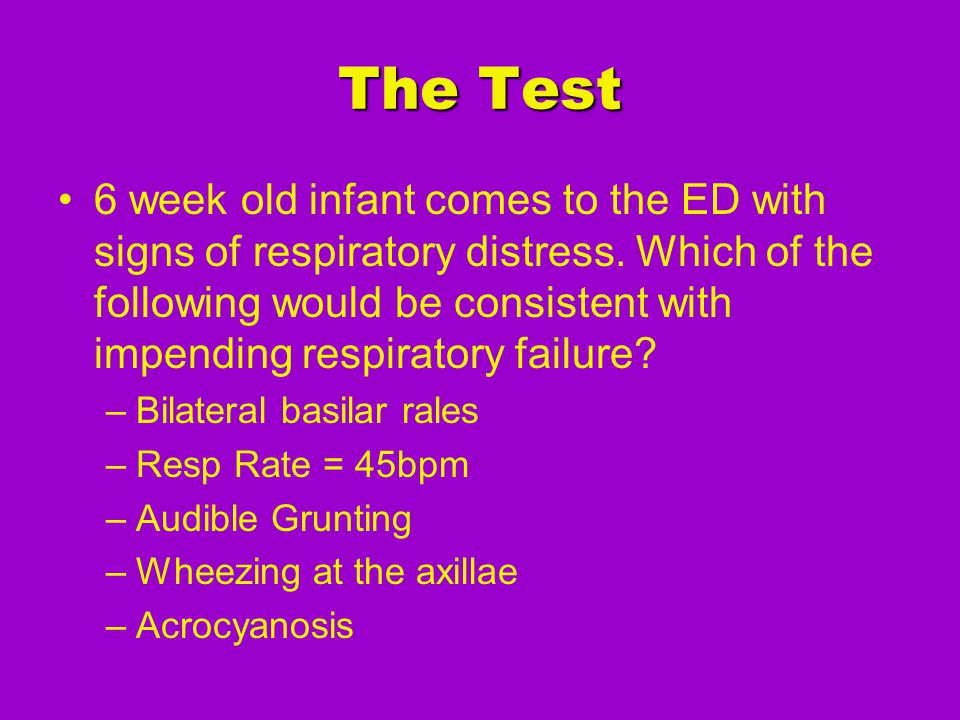 The Test

• 6 week old infant comes to the ED with signs of respiratory distress. Which of the following would be consistent with impending respiratory failure?
– Bilateral basilar rales
– Resp Rate = 45bpm
– Audible Grunting
– Wheezing at the axillae
– Acrocyanosis